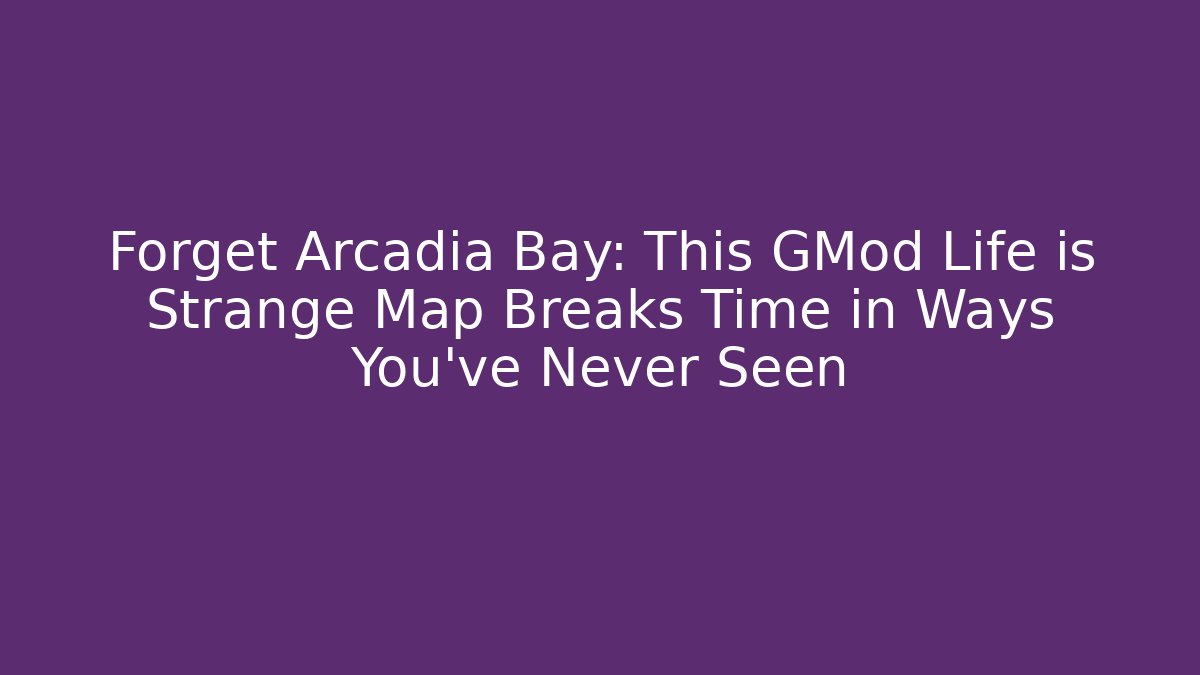 Forget Arcadia Bay: This GMod Life is Strange Map Breaks Time in Ways You've Never Seen